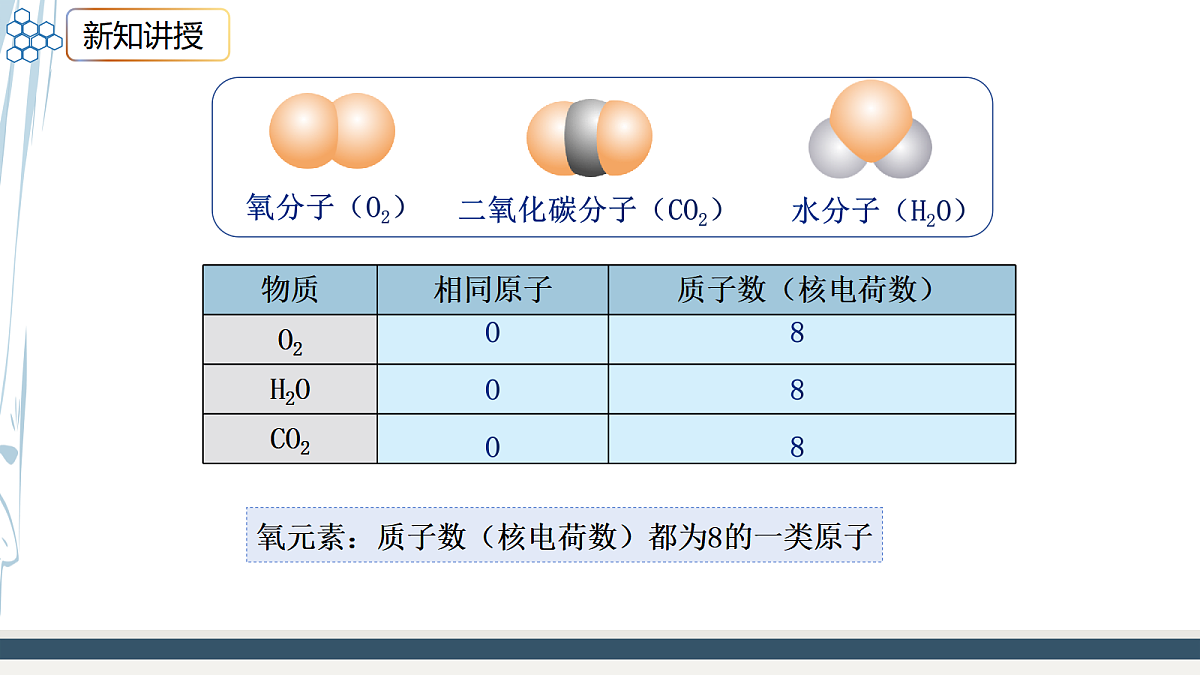 新知讲授

氧分子（$O_2$）　二氧化碳分子（$CO_2$）　水分子（$H_2O$）

| 物质 | 相同原子 | 质子数（核电荷数） |
|---|---|---|
| $O_2$ | O | 8 |
| $H_2O$ | O | 8 |
| $CO_2$ | O | 8 |

氧元素：质子数（核电荷数）都为8的一类原子